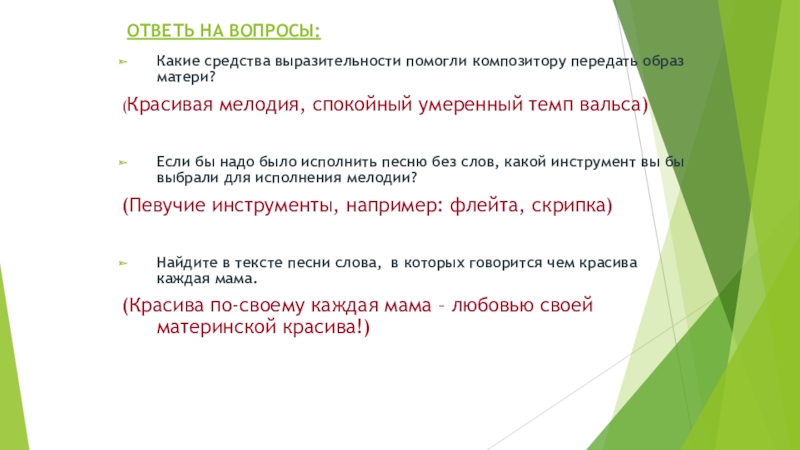 ОТВЕТЬ НА ВОПРОСЫ:

Какие средства выразительности помогли композитору передать образ матери?

(Красивая мелодия, спокойный умеренный темп вальса)

Если бы надо было исполнить песню без слов, какой инструмент вы бы выбрали для исполнения мелодии?

(Певучие инструменты, например: флейта, скрипка)

Найдите в тексте песни слова, в которых говорится чем красива каждая мама.

(Красива по-своему каждая мама – любовью своей материнской красива!)